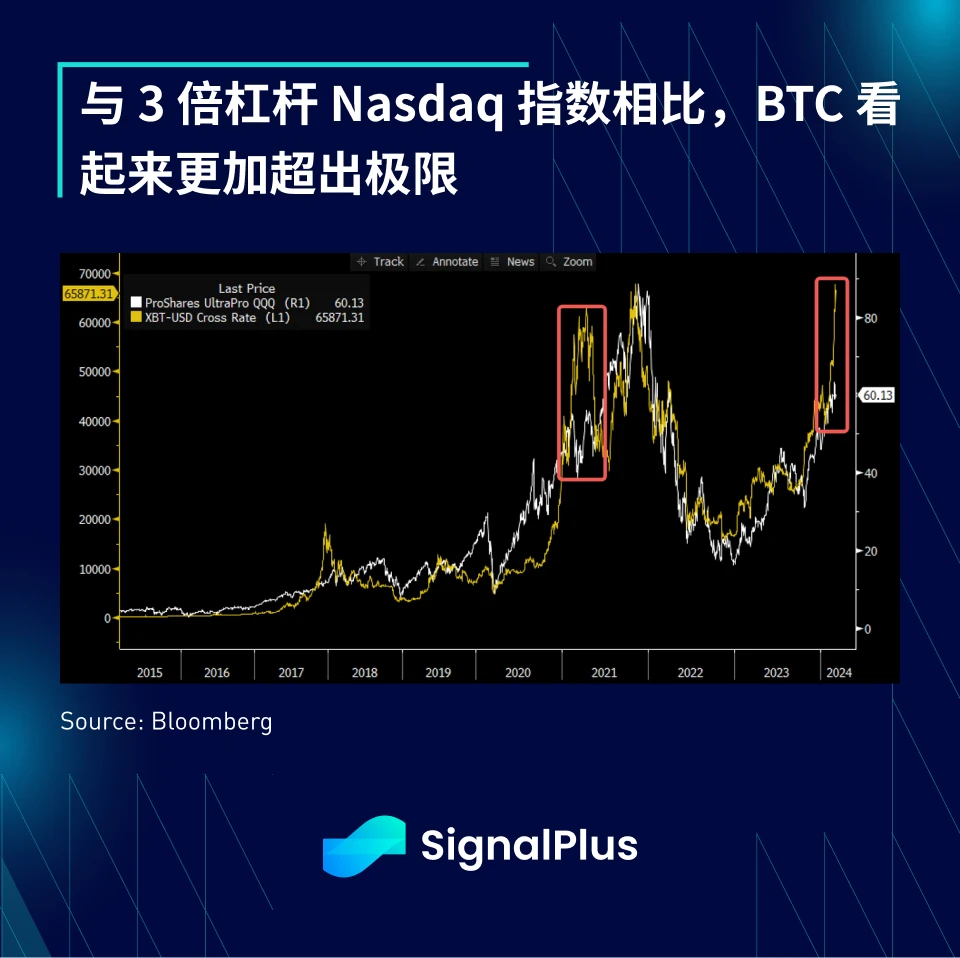 与 3 倍杠杆 Nasdaq 指数相比，BTC 看起来更加超出极限

Track Annotate News Zoom

Last Price
ProShares UltraPro QQQ (R1) 60.13
XBT-USD Cross Rate (L1) 65871.31

70000
65871.31
60000
50000
40000
30000
20000
10000
0

80
60.13
40
20
0

2015 2016 2017 2018 2019 2020 2021 2022 2023 2024

Source: Bloomberg

SignalPlus